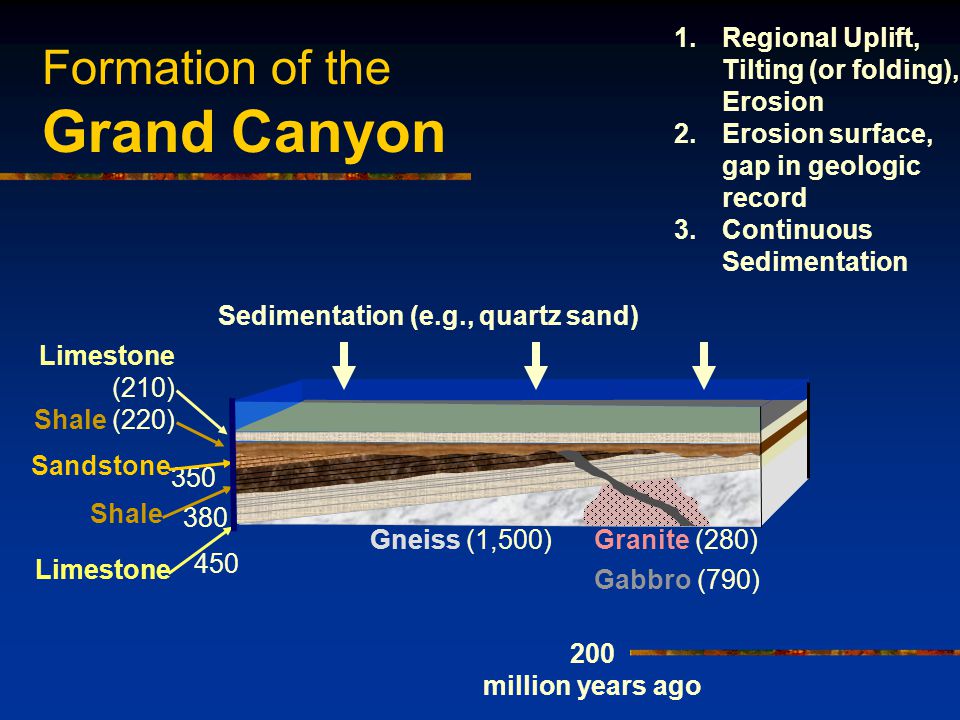 Formation of the
Grand Canyon

1. Regional Uplift, Tilting (or folding), Erosion
2. Erosion surface, gap in geologic record
3. Continuous Sedimentation

Sedimentation (e.g., quartz sand)

Limestone (210)
Shale (220)
Sandstone 350
Shale 380
Limestone 450

Gneiss (1,500)
Granite (280)
Gabbro (790)

200
million years ago